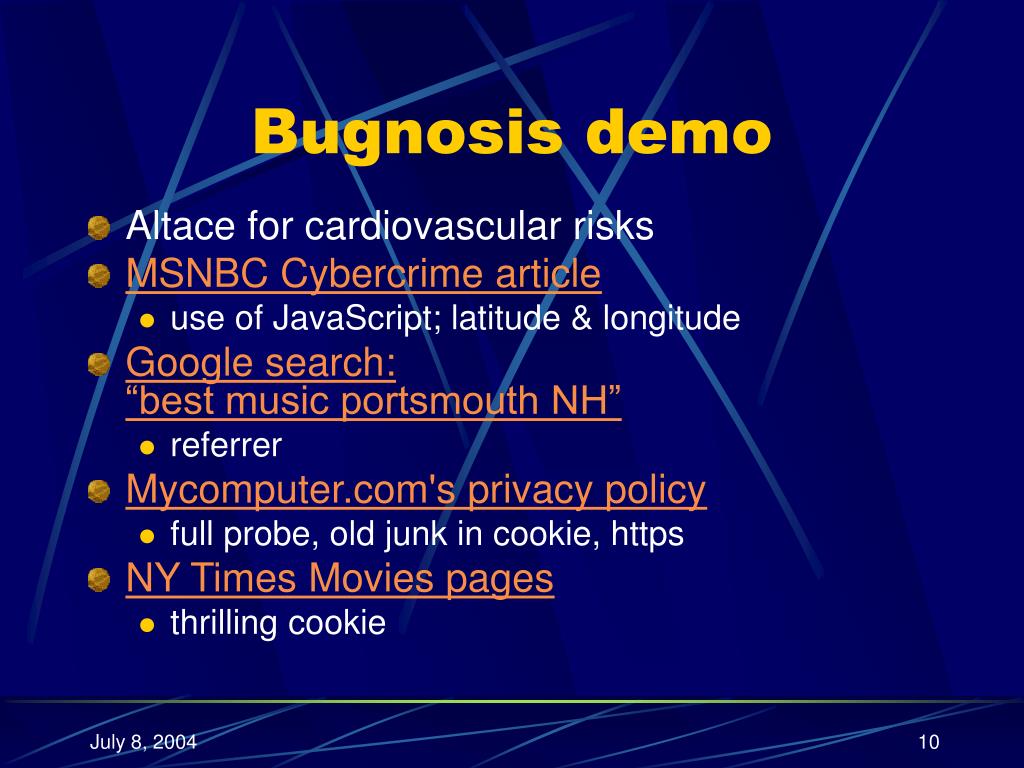 Bugnosis demo

Altace for cardiovascular risks

MSNBC Cybercrime article

use of JavaScript; latitude & longitude

Google search: “best music portsmouth NH”

referrer

Mycomputer.com's privacy policy

full probe, old junk in cookie, https

NY Times Movies pages

thrilling cookie

July 8, 2004

10